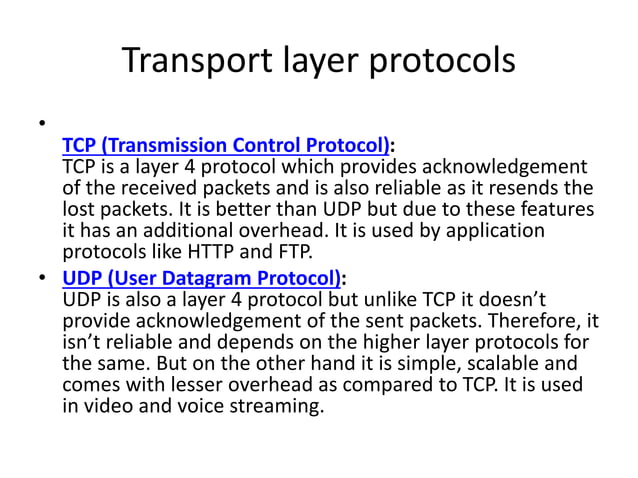 Transport layer protocols

•
TCP (Transmission Control Protocol):
TCP is a layer 4 protocol which provides acknowledgement of the received packets and is also reliable as it resends the lost packets. It is better than UDP but due to these features it has an additional overhead. It is used by application protocols like HTTP and FTP.

• UDP (User Datagram Protocol):
UDP is also a layer 4 protocol but unlike TCP it doesn't provide acknowledgement of the sent packets. Therefore, it isn't reliable and depends on the higher layer protocols for the same. But on the other hand it is simple, scalable and comes with lesser overhead as compared to TCP. It is used in video and voice streaming.